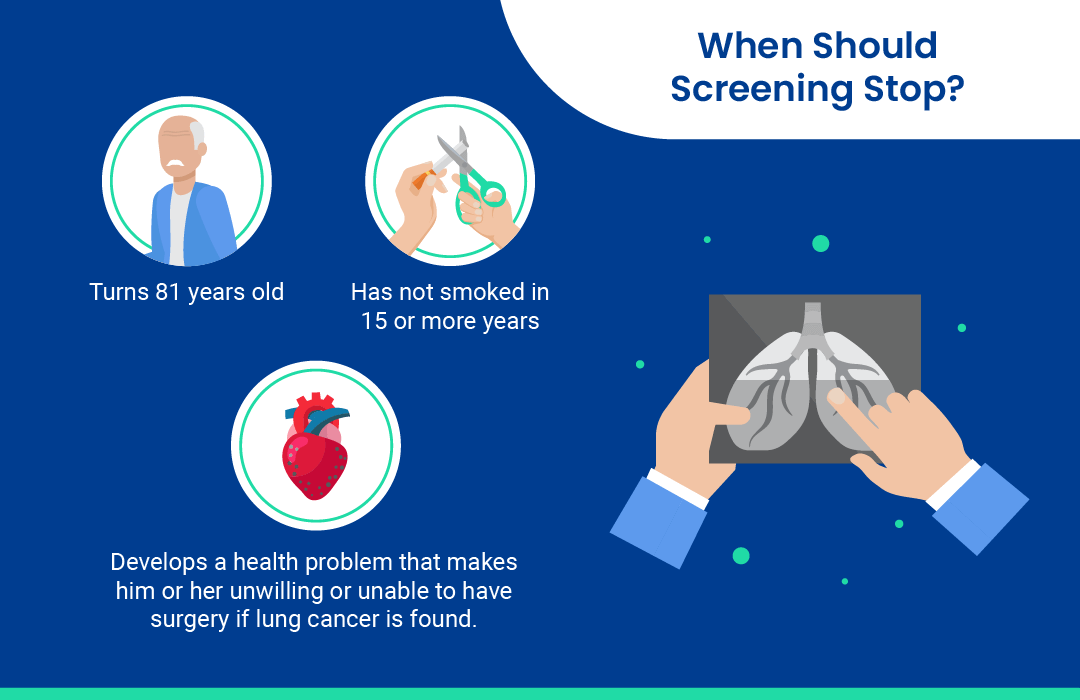 When Should Screening Stop?

Turns 81 years old

Has not smoked in 15 or more years

Develops a health problem that makes him or her unwilling or unable to have surgery if lung cancer is found.